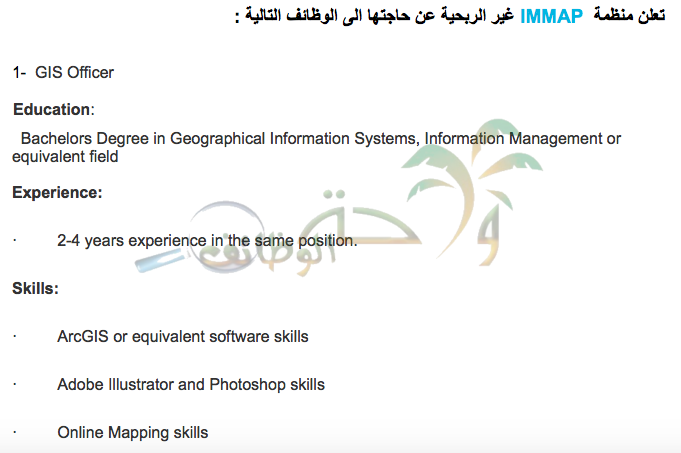 تعلن منظمة IMMAP غير الربحية عن حاجتها الى الوظائف التالية :

1- GIS Officer

Education:

Bachelors Degree in Geographical Information Systems, Information Management or equivalent field

Experience:

· 2-4 years experience in the same position.

Skills:

· ArcGIS or equivalent software skills

· Adobe Illustrator and Photoshop skills

· Online Mapping skills

واحة الوظائف